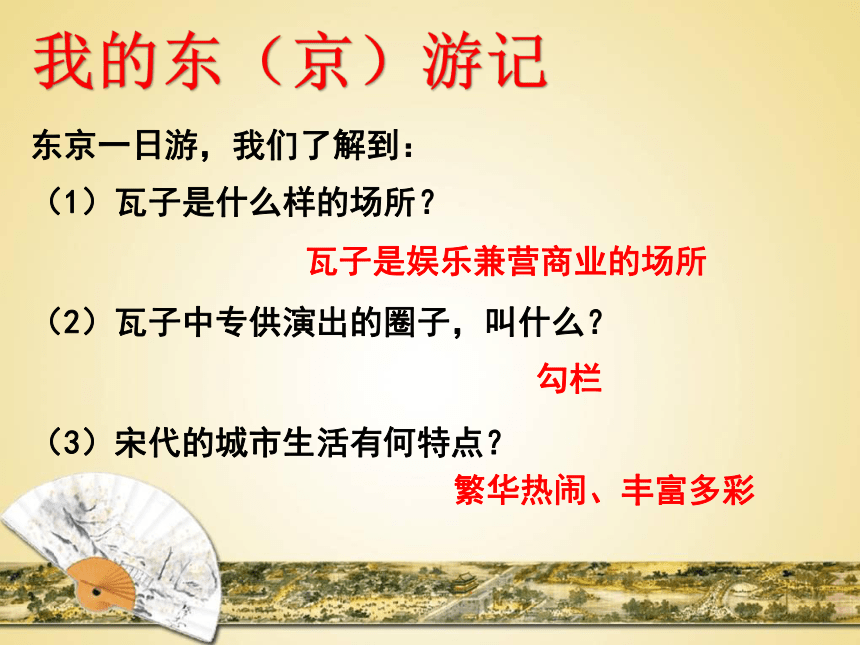 我的东（京）游记

东京一日游，我们了解到：

（1）瓦子是什么样的场所？

瓦子是娱乐兼营商业的场所

（2）瓦子中专供演出的圈子，叫什么？

勾栏

（3）宋代的城市生活有何特点？

繁华热闹、丰富多彩